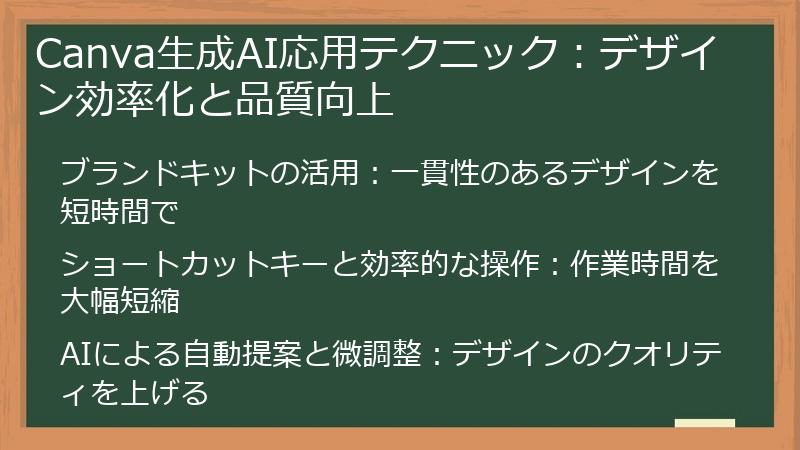 Canva生成AI応用テクニック：デザイン効率化と品質向上

ブランドキットの活用：一貫性のあるデザインを短時間で

ショートカットキーと効率的な操作：作業時間を大幅短縮

AIによる自動提案と微調整：デザインのクオリティを上げる